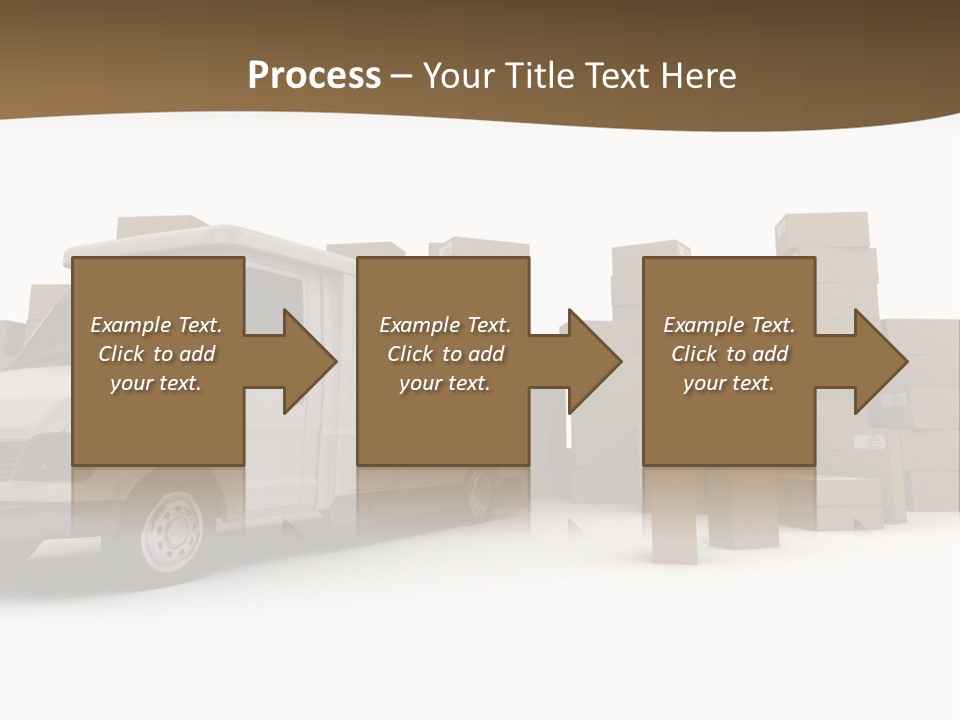 Process – Your Title Text Here

Example Text. Click to add your text.

Example Text. Click to add your text.

Example Text. Click to add your text.